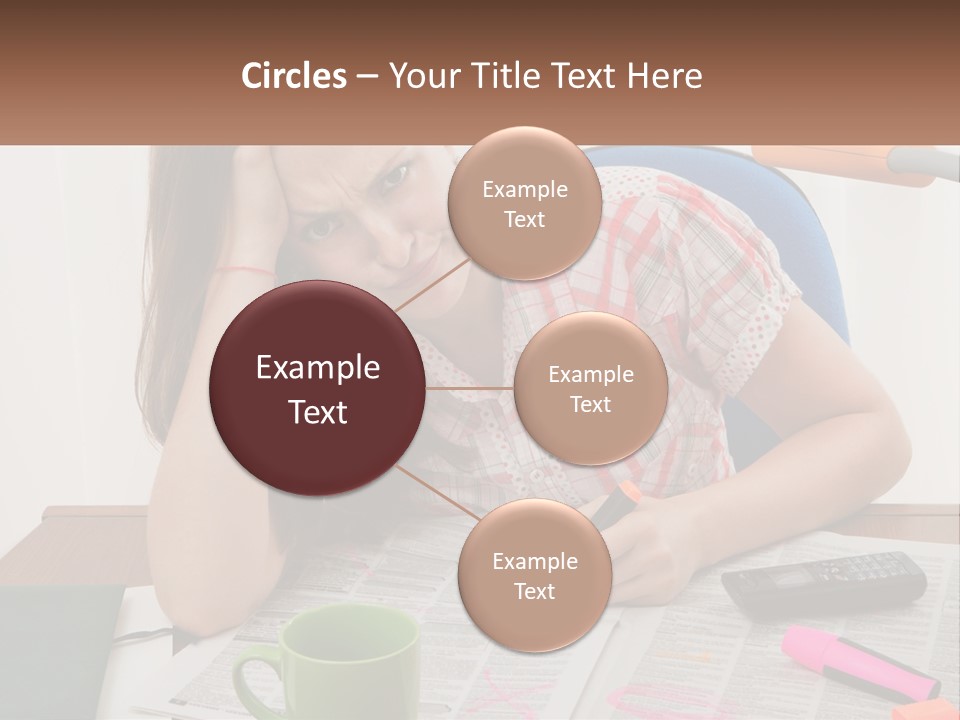 Circles – Your Title Text Here

Example Text

Example Text

Example Text

Example Text